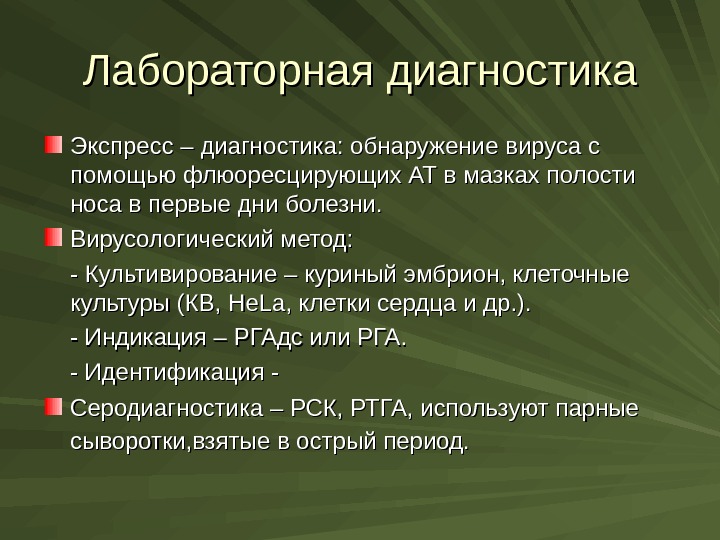 Лабораторная диагностика

Экспресс – диагностика: обнаружение вируса с помощью флюоресцирующих АТ в мазках полости носа в первые дни болезни.

Вирусологический метод:

- Культивирование – куриный эмбрион, клеточные культуры (КВ, HeLa, клетки сердца и др.).

- Индикация – РГАдс или РГА.

- Идентификация -

Серодиагностика – РСК, РТГА, используют парные сыворотки,взятые в острый период.